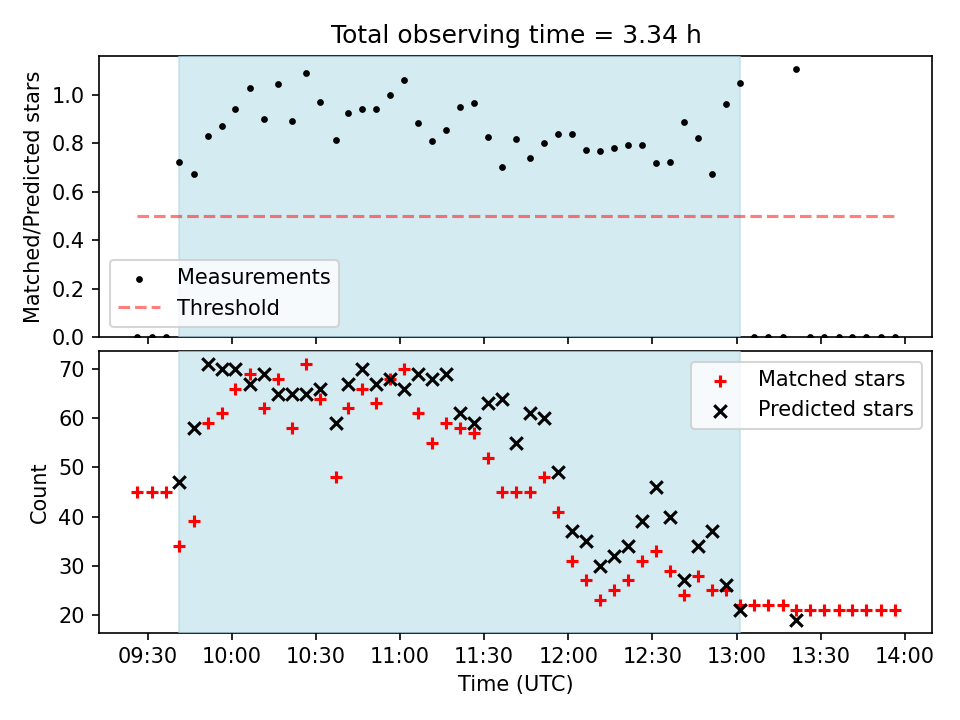 Total observing time = 3.34 h

Matched/Predicted stars

1.0
0.8
0.6
0.4
0.2
0.0

Measurements
Threshold

Count

70
60
50
40
30
20

Matched stars
Predicted stars

09:30
10:00
10:30
11:00
11:30
12:00
12:30
13:00
13:30
14:00

Time (UTC)